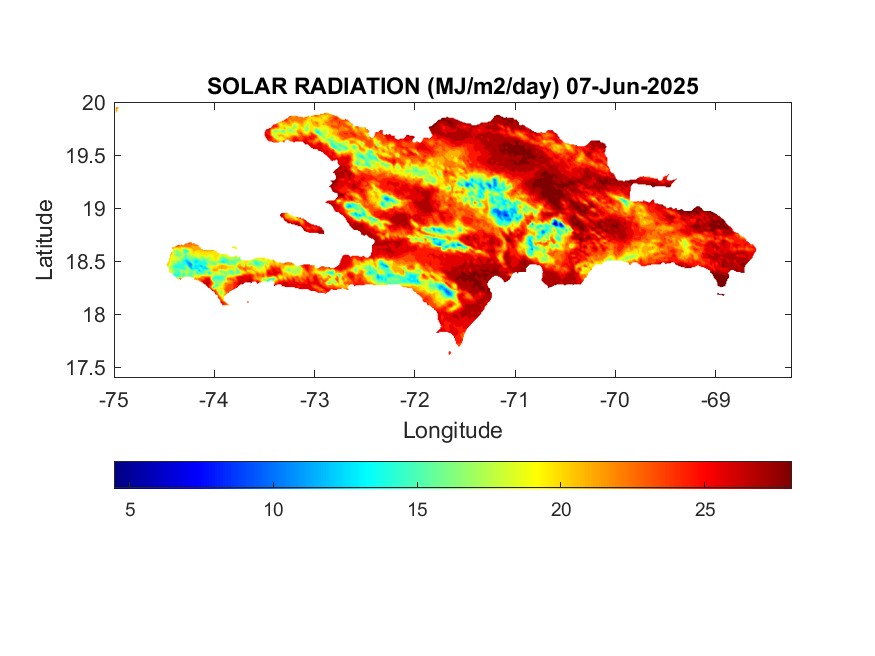 SOLAR RADIATION (MJ/m2/day) 07-Jun-2025

Latitude

20
19.5
19
18.5
18
17.5

-75 -74 -73 -72 -71 -70 -69

Longitude

5 10 15 20 25